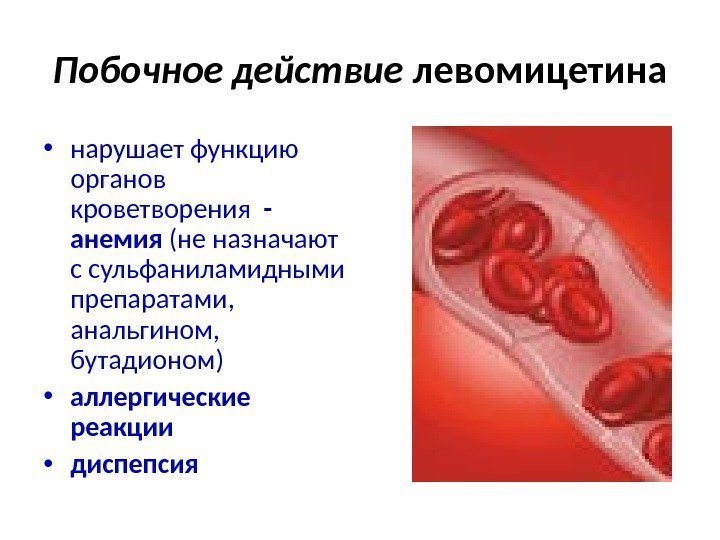 Побочное действие левомицетина

• нарушает функцию органов кроветворения - анемия (не назначают с сульфаниламидными препаратами, анальгином, бутадионом)
• аллергические реакции
• диспепсия